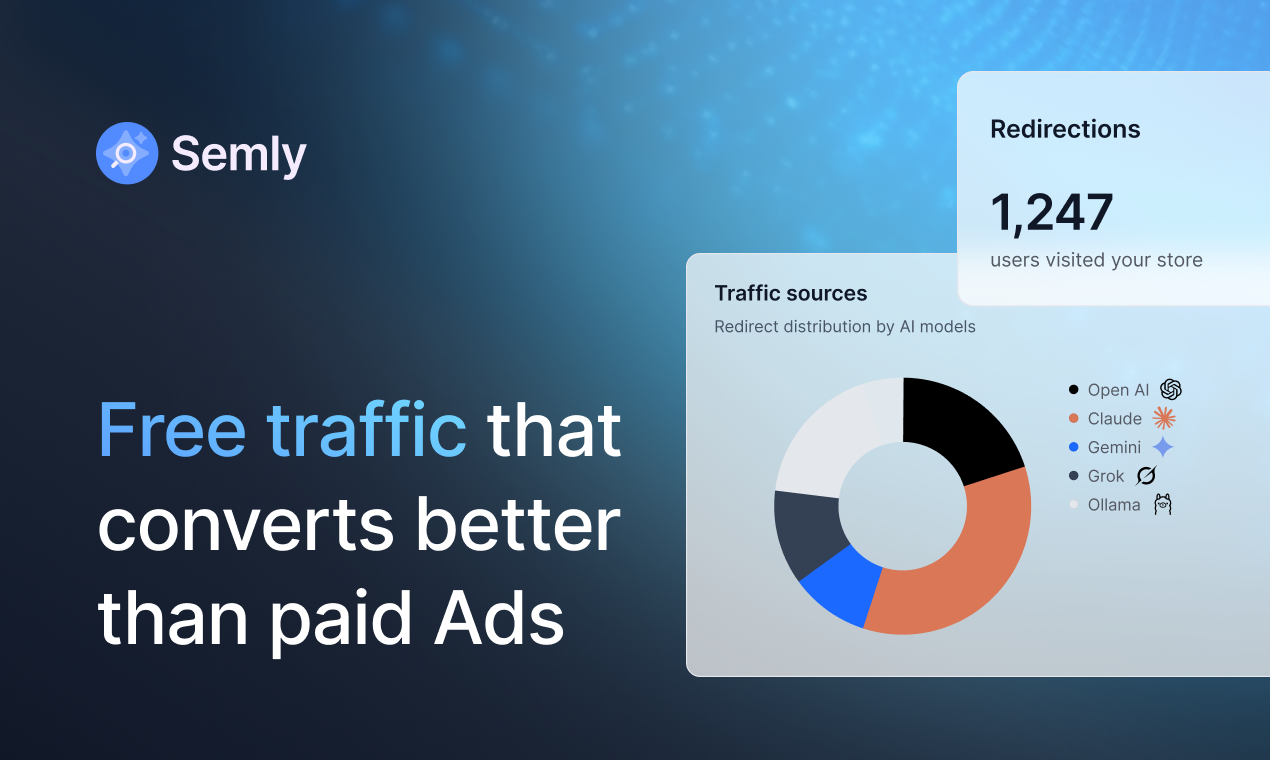 Semly

Free traffic that converts better than paid Ads

Redirections

1,247

users visited your store

Traffic sources

Redirect distribution by AI models

Open AI
Claude
Gemini
Grok
Ollama